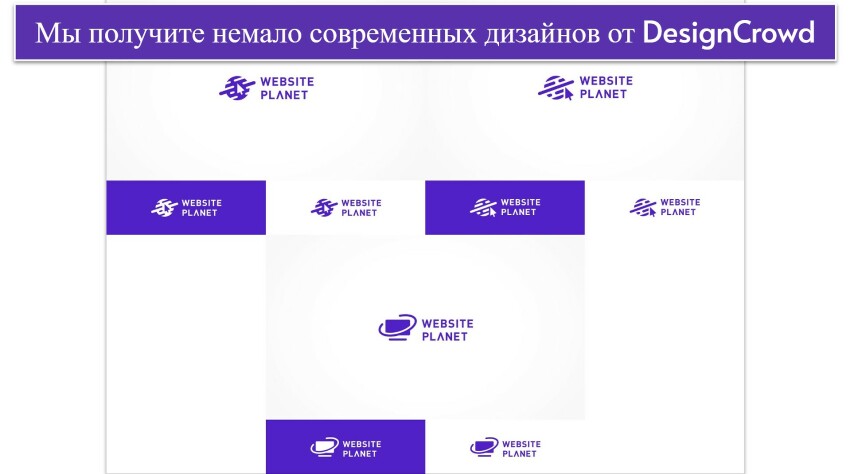 Мы получите немало современных дизайнов от DesignCrowd

WEBSITE PLANET

WEBSITE PLANET

WEBSITE PLANET

WEBSITE PLANET

WEBSITE PLANET

WEBSITE PLANET

WEBSITE PLANET

WEBSITE PLANET

WEBSITE PLANET